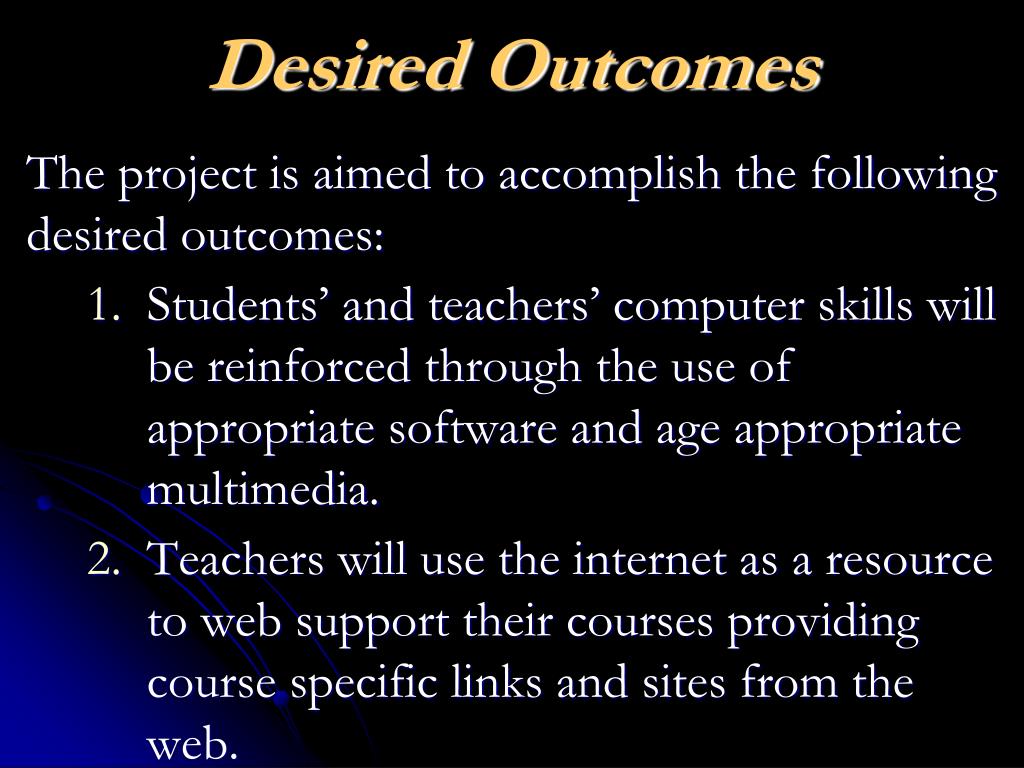 Desired Outcomes

The project is aimed to accomplish the following desired outcomes:

1. Students’ and teachers’ computer skills will be reinforced through the use of appropriate software and age appropriate multimedia.
2. Teachers will use the internet as a resource to web support their courses providing course specific links and sites from the web.